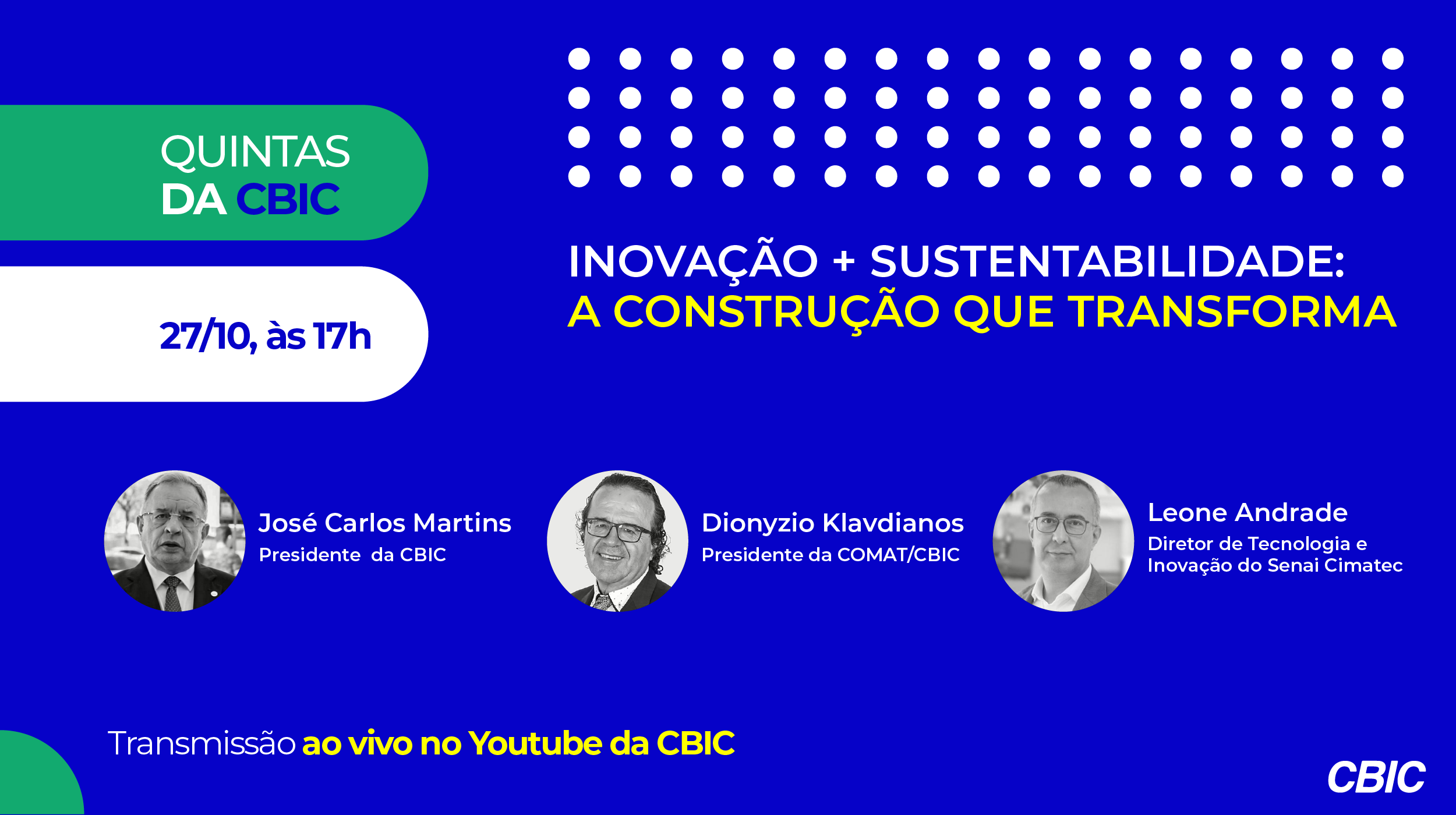 QUINTAS
DA CBIC

27/10, às 17h

INOVAÇÃO + SUSTENTABILIDADE:
A CONSTRUÇÃO QUE TRANSFORMA

José Carlos Martins
Presidente da CBIC

Dionyzio Klavdianos
Presidente da COMAT/CBIC

Leone Andrade
Diretor de Tecnologia e Inovação do Senai Cimatec

Transmissão ao vivo no Youtube da CBIC

CBIC